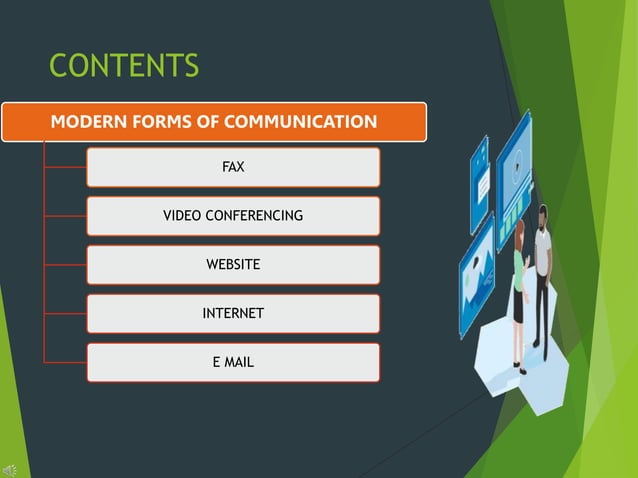 CONTENTS

MODERN FORMS OF COMMUNICATION

FAX

VIDEO CONFERENCING

WEBSITE

INTERNET

E MAIL